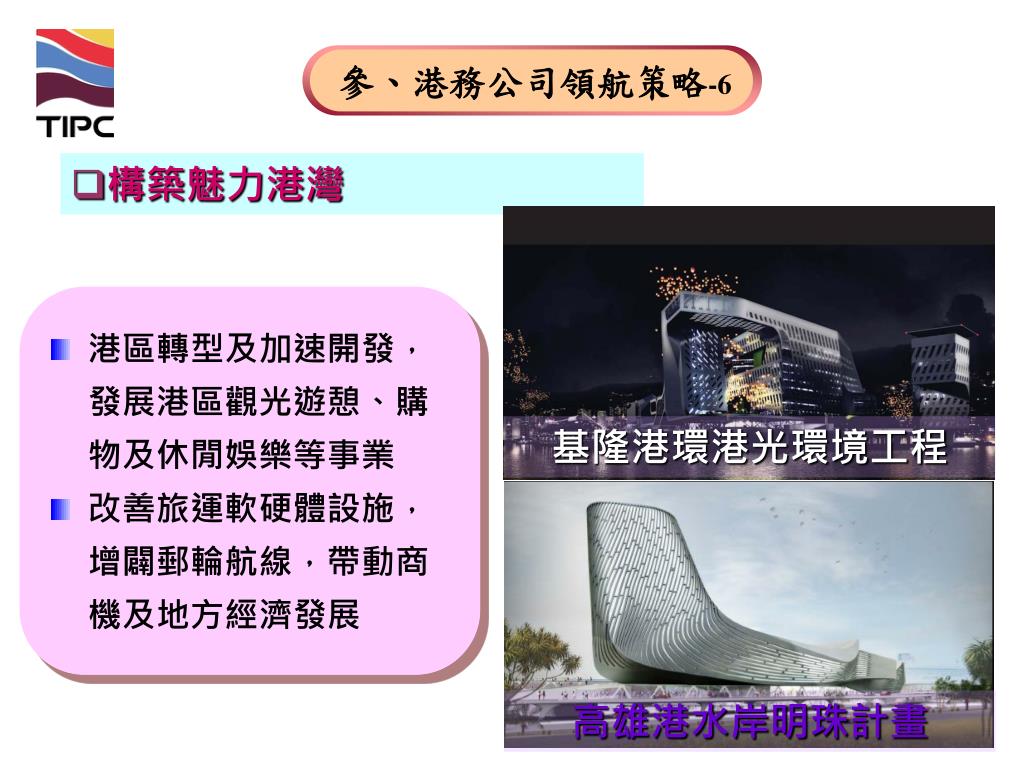 TIPC

參、港務公司領航策略-6

❑構築魅力港灣

港區轉型及加速開發，發展港區觀光遊憩、購物及休閒娛樂等事業

改善旅運軟硬體設施，增闢郵輪航線，帶動商機及地方經濟發展

基隆港環港光環境工程

高雄港水岸明珠計畫